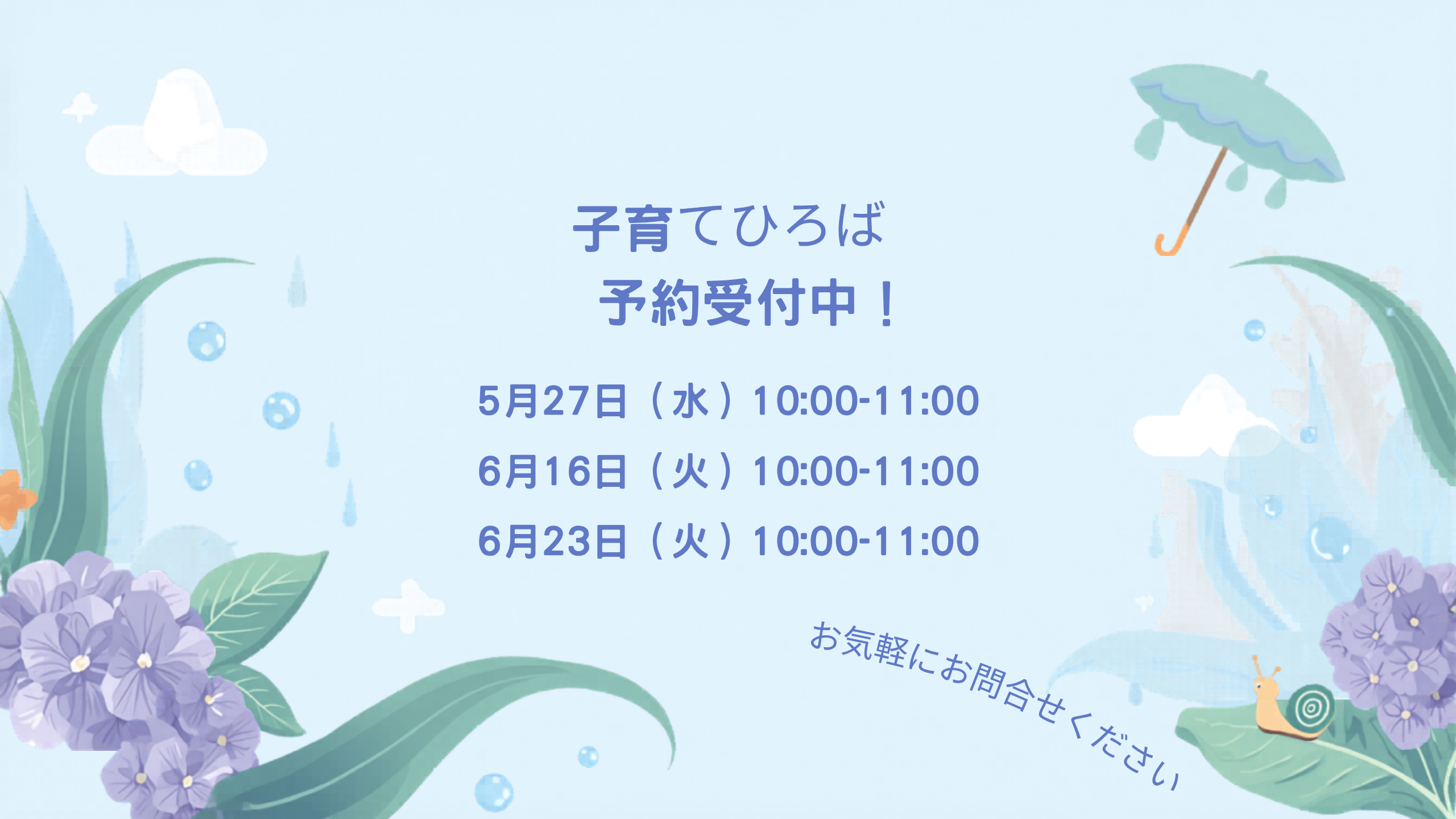 子育てひろば
予約受付中！

5月27日（水）10:00-11:00
6月16日（火）10:00-11:00
6月23日（火）10:00-11:00

お気軽にお問合せください